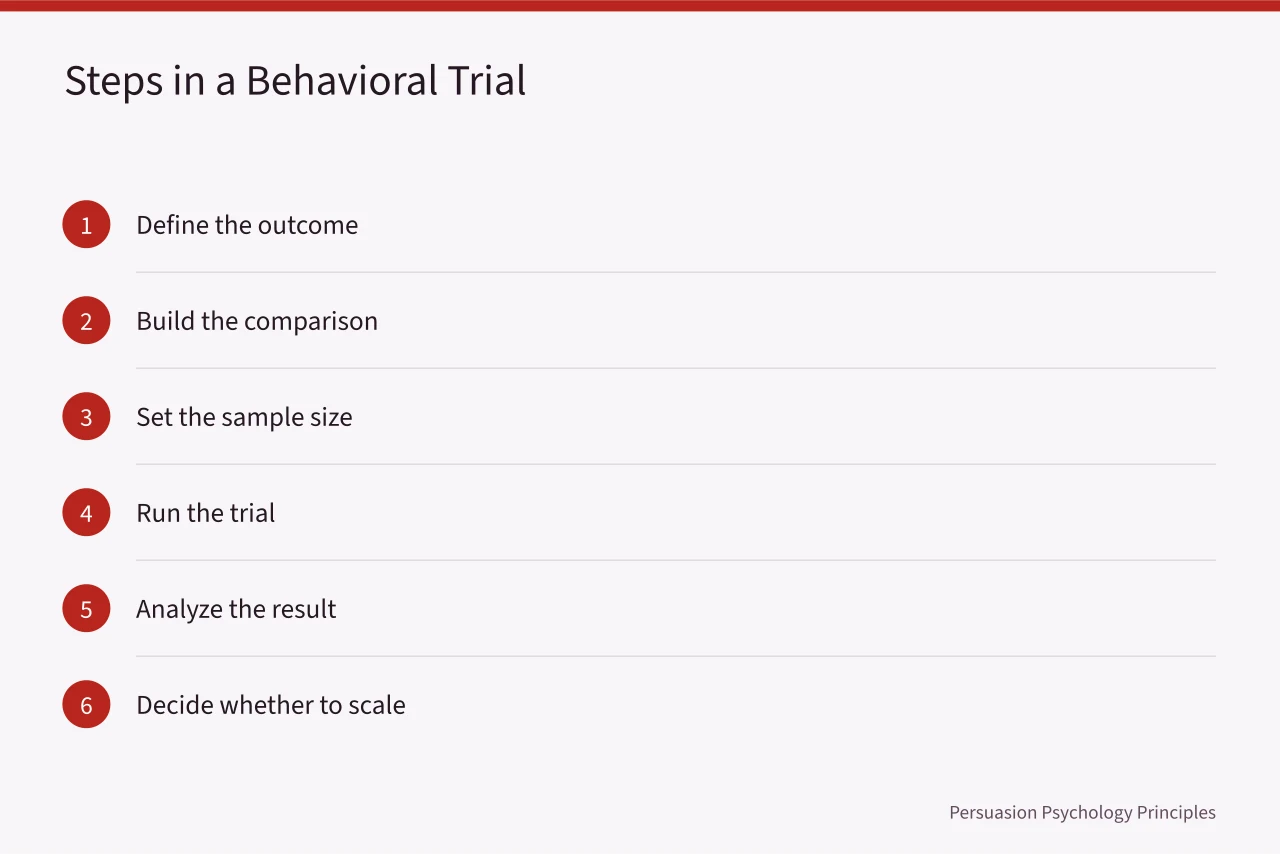 Steps in a Behavioral Trial

1 Define the outcome

2 Build the comparison

3 Set the sample size

4 Run the trial

5 Analyze the result

6 Decide whether to scale

Persuasion Psychology Principles